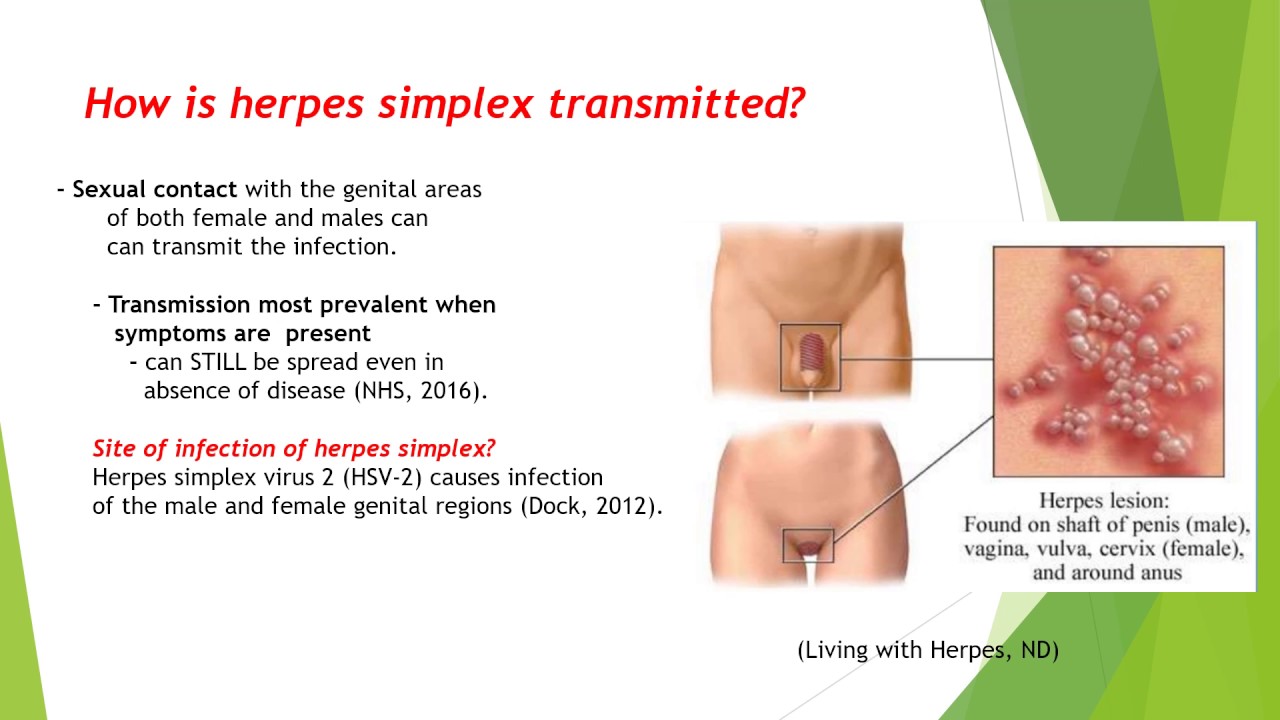 How is herpes simplex transmitted?

- Sexual contact with the genital areas of both female and males can can transmit the infection.

- Transmission most prevalent when symptoms are present
- can STILL be spread even in absence of disease (NHS, 2016).

Site of infection of herpes simplex?
Herpes simplex virus 2 (HSV-2) causes infection of the male and female genital regions (Dock, 2012).

Herpes lesion:
Found on shaft of penis (male), vagina, vulva, cervix (female), and around anus

(Living with Herpes, ND)